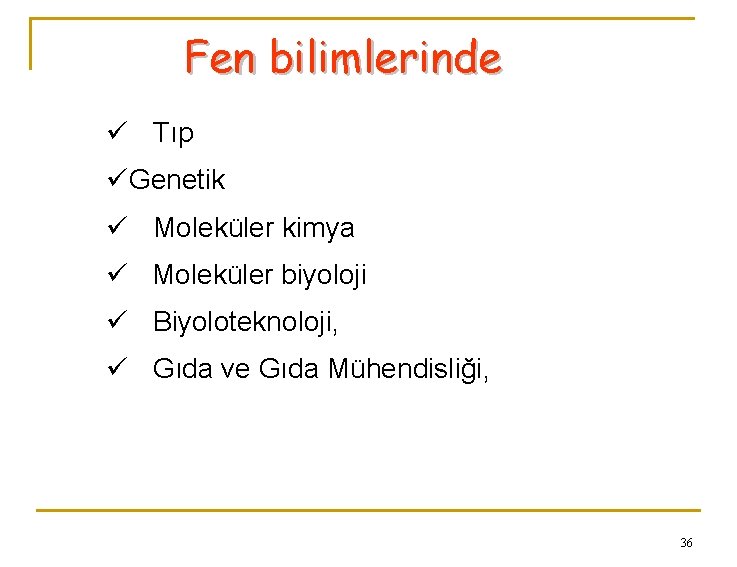 Fen bilimlerinde

✓ Tıp
✓Genetik
✓ Moleküler kimya
✓ Moleküler biyoloji
✓ Biyoloteknoloji,
✓ Gıda ve Gıda Mühendisliği,

36